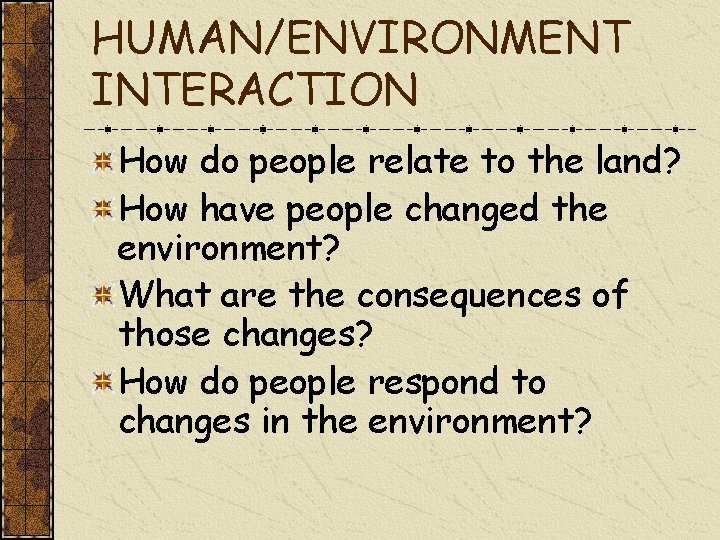 HUMAN/ENVIRONMENT INTERACTION

How do people relate to the land?

How have people changed the environment?

What are the consequences of those changes?

How do people respond to changes in the environment?